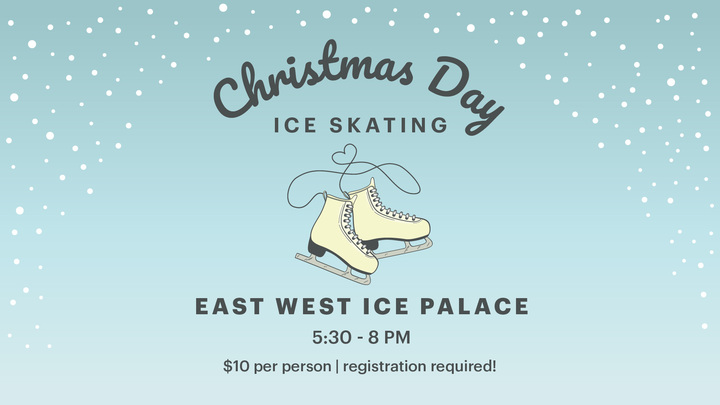 Christmas Day
ICE SKATING

EAST WEST ICE PALACE
5:30 - 8 PM
\$10 per person | registration required!